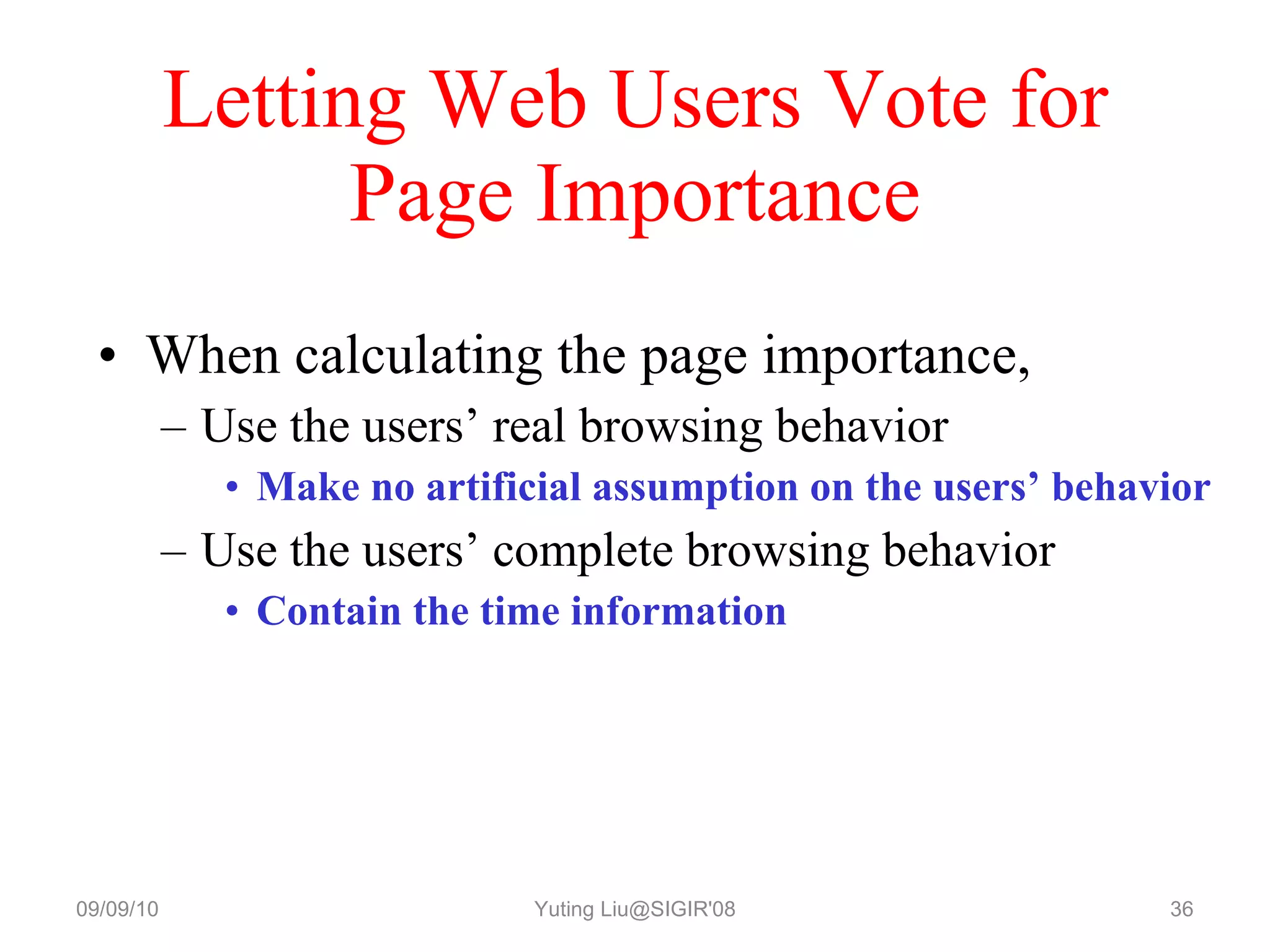 Letting Web Users Vote for Page Importance

• When calculating the page importance,
– Use the users’ real browsing behavior
• Make no artificial assumption on the users’ behavior
– Use the users’ complete browsing behavior
• Contain the time information

09/09/10 Yuting Liu@SIGIR'08 36